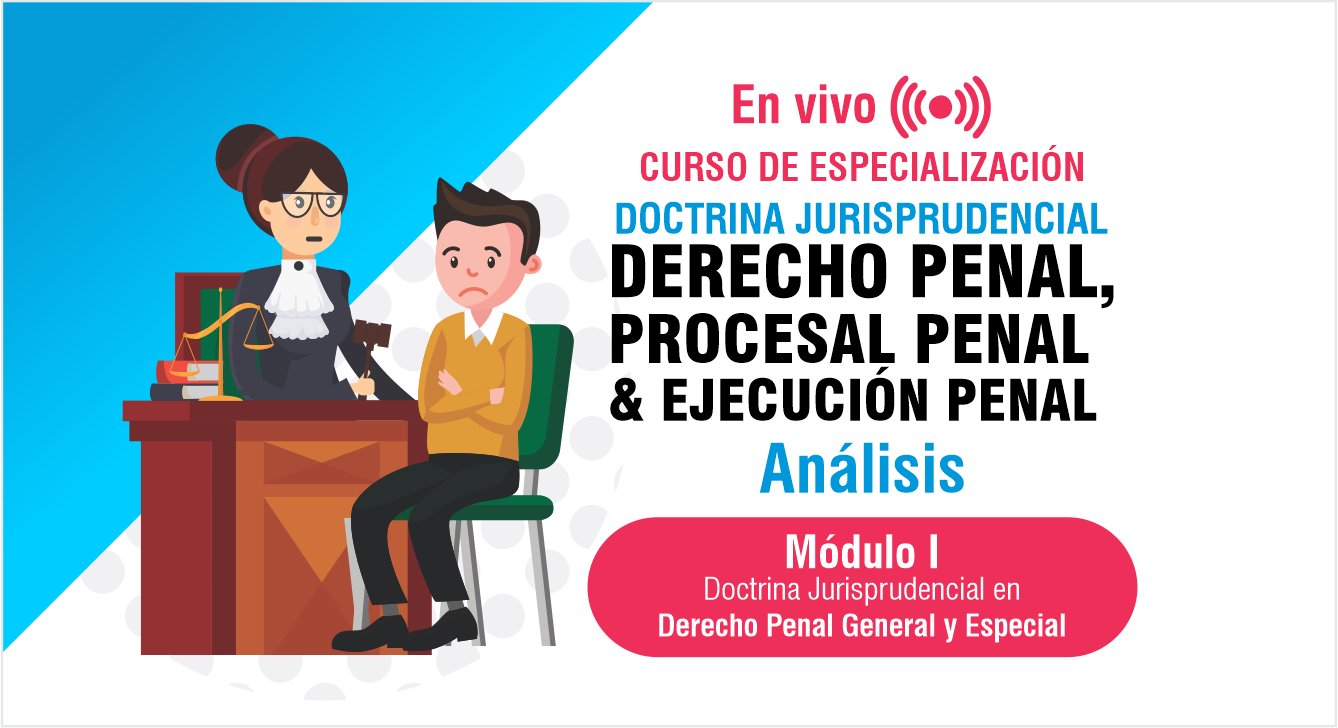 En vivo

CURSO DE ESPECIALIZACIÓN

DOCTRINA JURISPRUDENCIAL

DERECHO PENAL, PROCESAL PENAL & EJECUCIÓN PENAL

Análisis

Módulo I
Doctrina Jurisprudencial en
Derecho Penal General y Especial